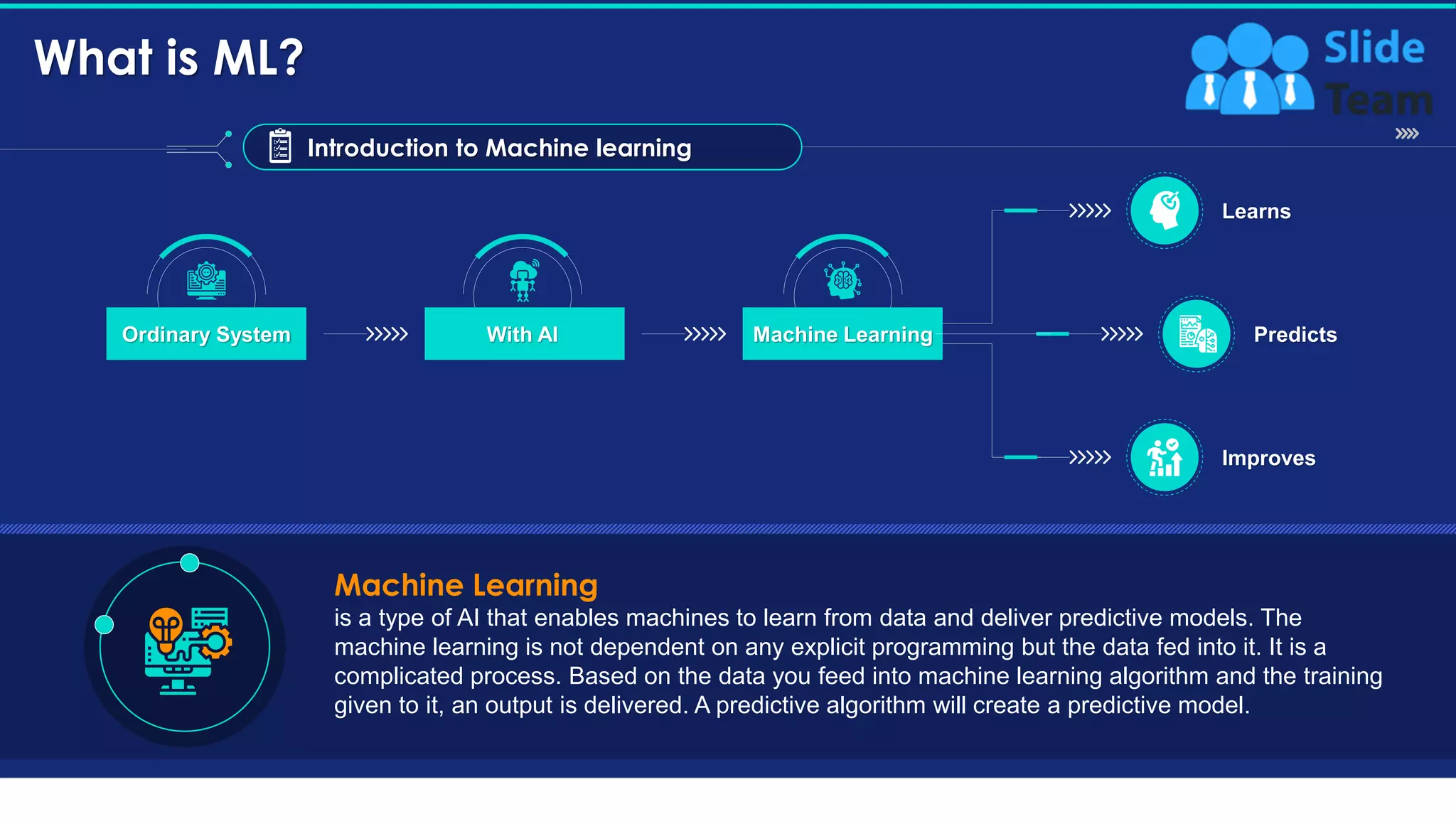 What is ML?

Slide Team

Introduction to Machine learning

Ordinary System

With AI

Machine Learning

Learns

Predicts

Improves

Machine Learning

is a type of AI that enables machines to learn from data and deliver predictive models. The machine learning is not dependent on any explicit programming but the data fed into it. It is a complicated process. Based on the data you feed into machine learning algorithm and the training given to it, an output is delivered. A predictive algorithm will create a predictive model.